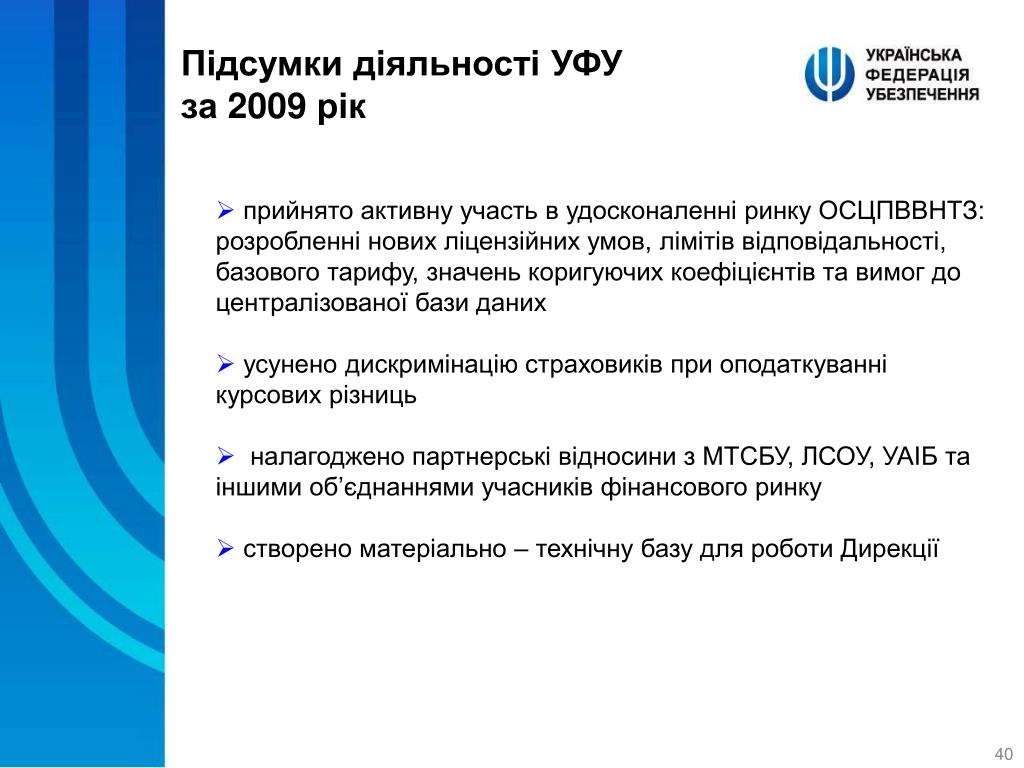 Підсумки діяльності УФУ за 2009 рік

УКРАЇНСЬКА ФЕДЕРАЦІЯ УБЕЗПЕЧЕННЯ

➢ прийнято активну участь в удосконаленні ринку ОСЦПВВНТЗ: розробленні нових ліцензійних умов, лімітів відповідальності, базового тарифу, значень коригуючих коефіцієнтів та вимог до централізованої бази даних

➢ усунено дискримінацію страховиків при оподаткуванні курсових різниць

➢ налагоджено партнерські відносини з МТСБУ, ЛСОУ, УАІБ та іншими об'єднаннями учасників фінансового ринку

➢ створено матеріально – технічну базу для роботи Дирекції

40